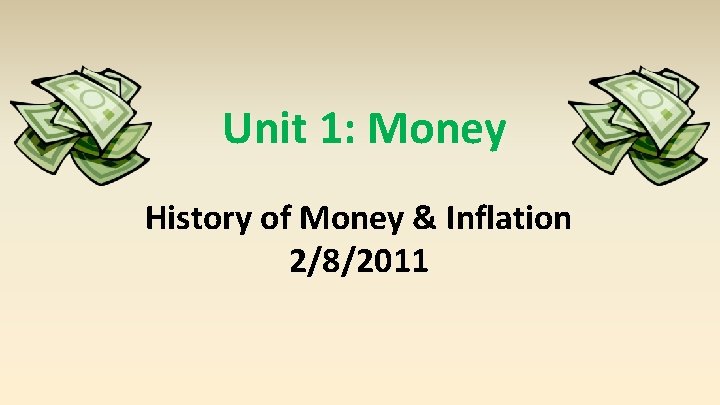 Unit 1: Money

History of Money & Inflation
2/8/2011